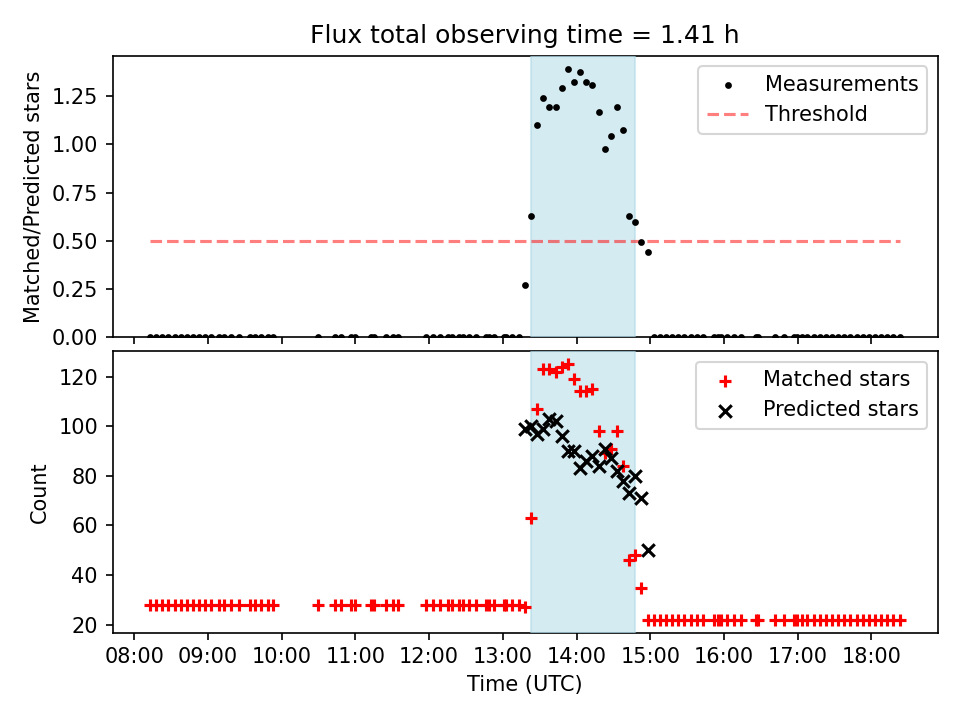 Flux total observing time = 1.41 h

Matched/Predicted stars

1.25
1.00
0.75
0.50
0.25
0.00

Measurements
Threshold

Count

120
100
80
60
40
20

Matched stars
Predicted stars

08:00 09:00 10:00 11:00 12:00 13:00 14:00 15:00 16:00 17:00 18:00

Time (UTC)